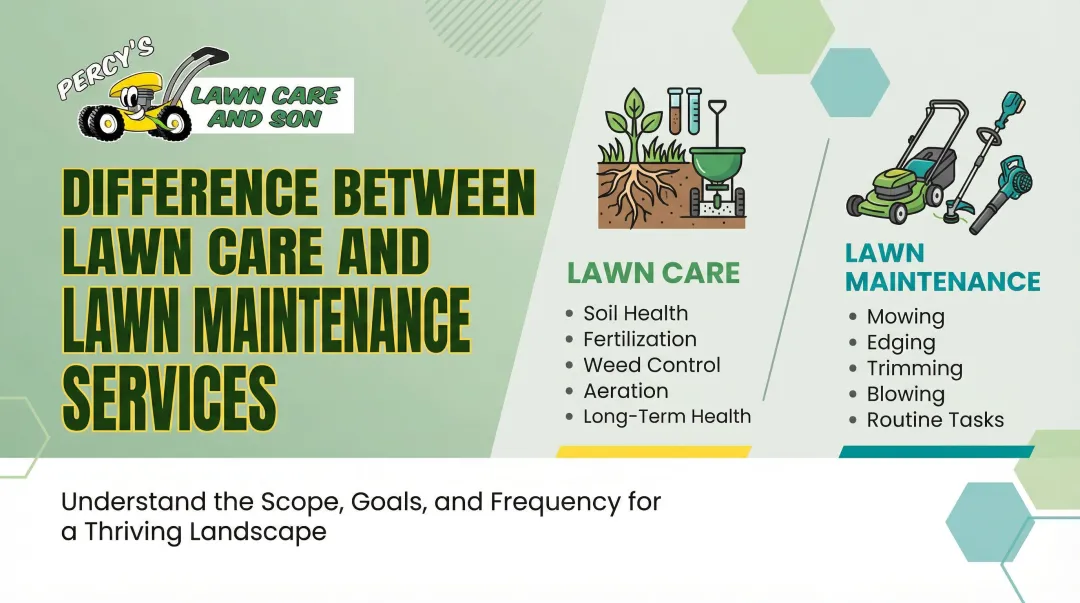 PERCY'S
LAWN CARE AND SON

DIFFERENCE BETWEEN LAWN CARE AND LAWN MAINTENANCE SERVICES

LAWN CARE
• Soil Health
• Fertilization
• Weed Control
• Aeration
• Long-Term Health

LAWN MAINTENANCE
• Mowing
• Edging
• Trimming
• Blowing
• Routine Tasks

Understand the Scope, Goals, and Frequency for a Thriving Landscape